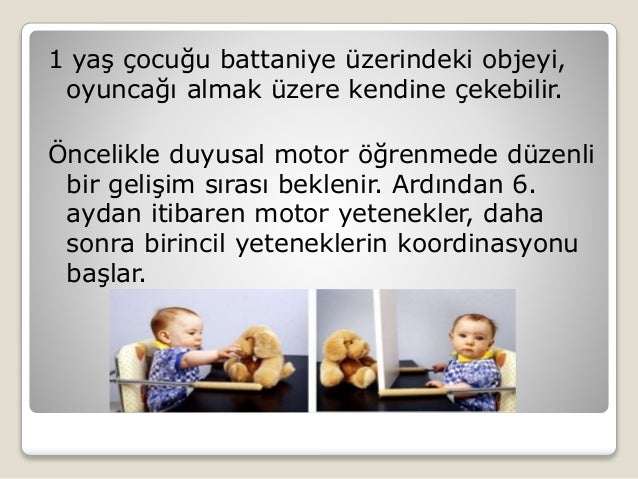 1 yaş çocuğu battaniye üzerindeki objeyi, oyuncağı almak üzere kendine çekebilir.

Öncelikle duyusal motor öğrenmede düzenli bir gelişim sırası beklenir. Ardından 6. aydan itibaren motor yetenekler, daha sonra birincil yeteneklerin koordinasyonu başlar.